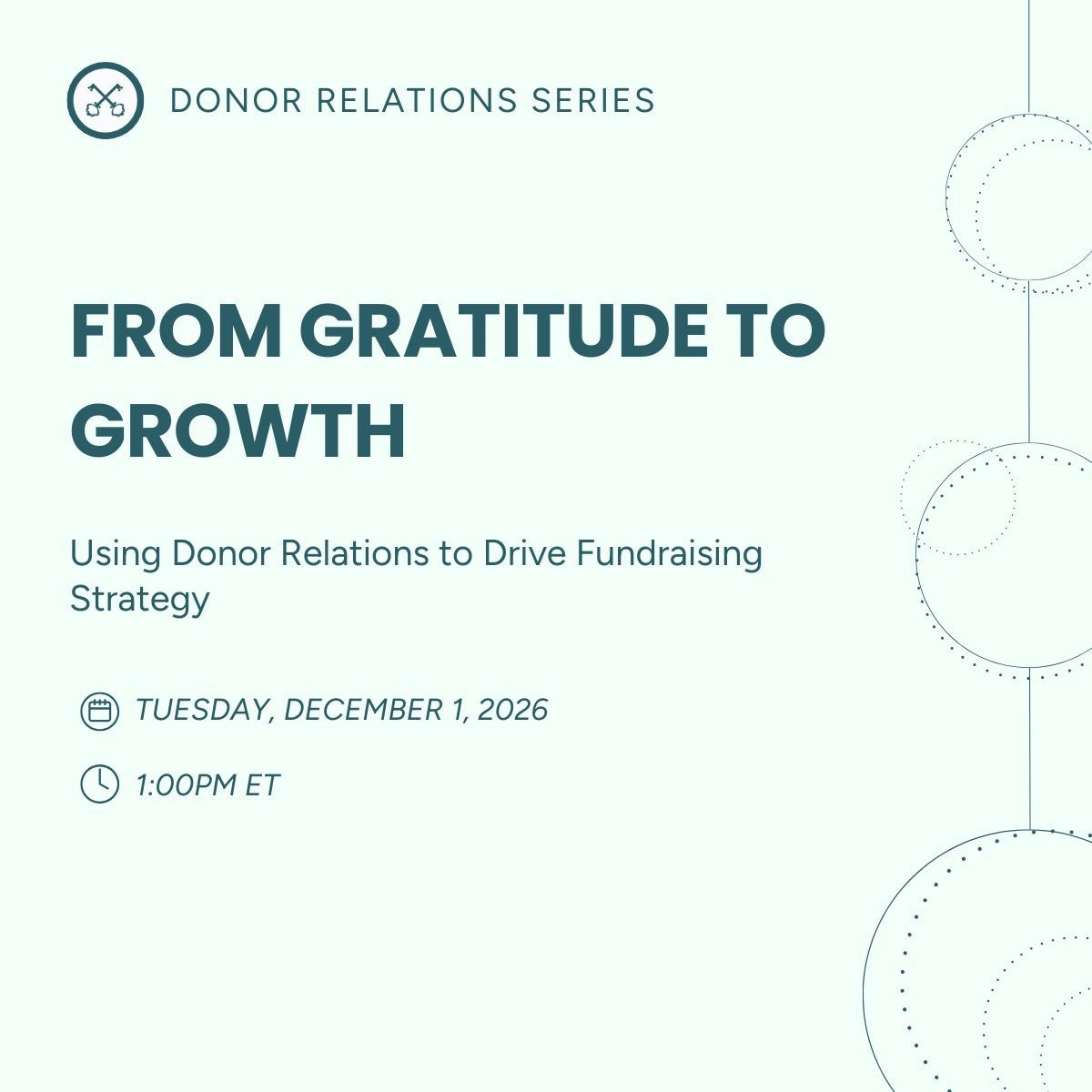 DONOR RELATIONS SERIES

FROM GRATITUDE TO GROWTH

Using Donor Relations to Drive Fundraising Strategy

TUESDAY, DECEMBER 1, 2026

1:00PM ET